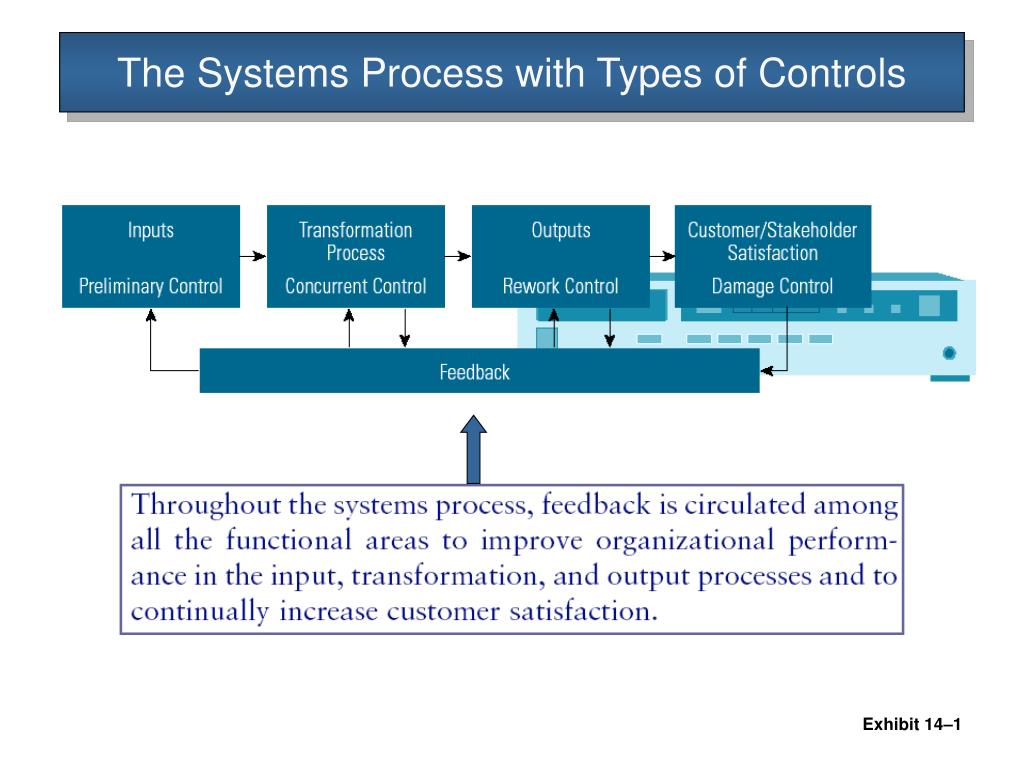 The Systems Process with Types of Controls

Inputs

Preliminary Control

Transformation Process

Concurrent Control

Outputs

Rework Control

Customer/Stakeholder Satisfaction

Damage Control

Feedback

Throughout the systems process, feedback is circulated among all the functional areas to improve organizational performance in the input, transformation, and output processes and to continually increase customer satisfaction.

Exhibit 14–1